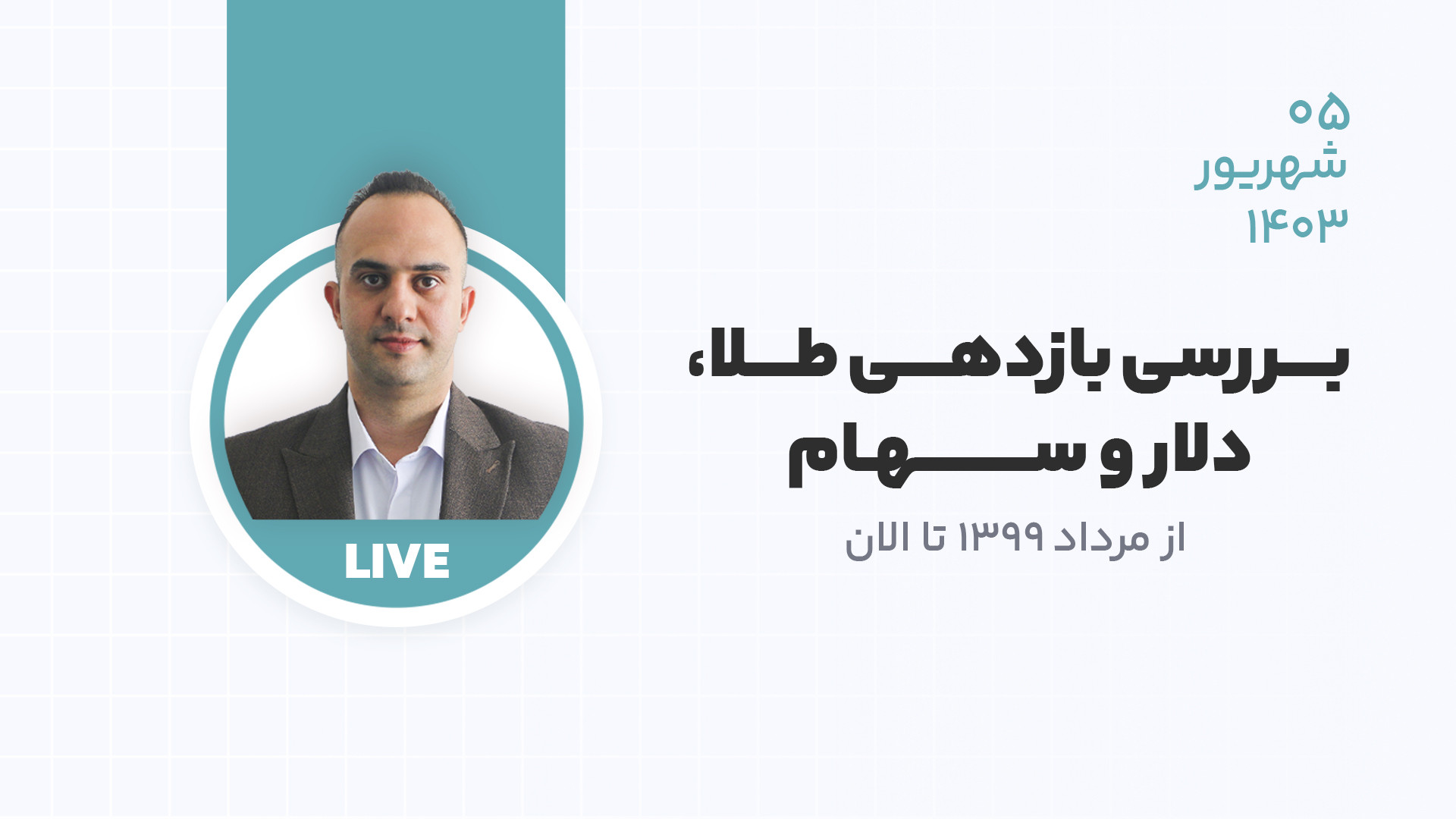 ۰۵
شهریور
۱۴۰۳

بررسی بازدهی طلا،
دلار و سهام

از مرداد ۱۳۹۹ تا الان

LIVE